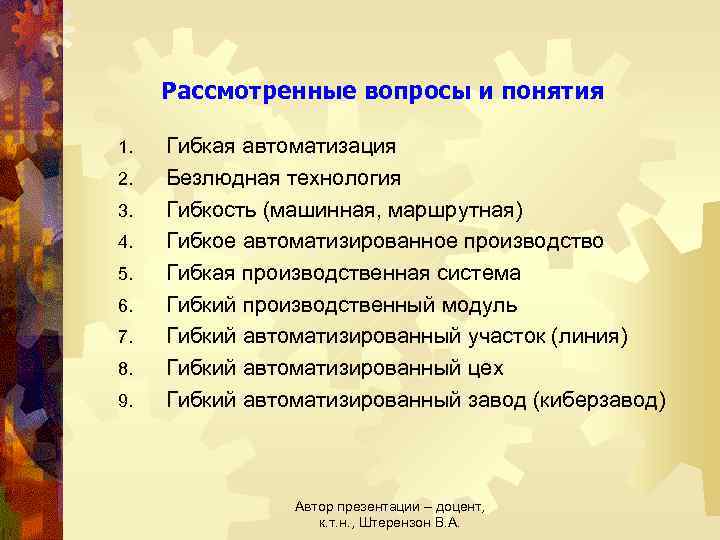 Рассмотренные вопросы и понятия

1. Гибкая автоматизация
2. Безлюдная технология
3. Гибкость (машинная, маршрутная)
4. Гибкое автоматизированное производство
5. Гибкая производственная система
6. Гибкий производственный модуль
7. Гибкий автоматизированный участок (линия)
8. Гибкий автоматизированный цех
9. Гибкий автоматизированный завод (киберзавод)

Автор презентации – доцент, к.т.н., Штерензон В.А.